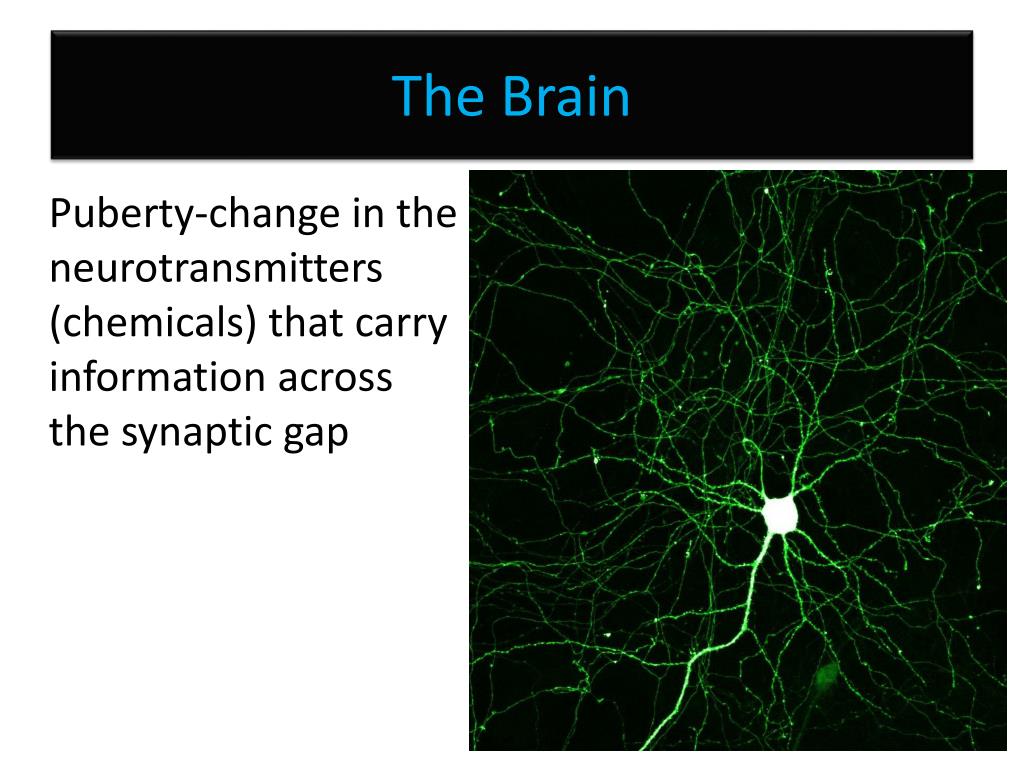 The Brain

Puberty-change in the neurotransmitters (chemicals) that carry information across the synaptic gap